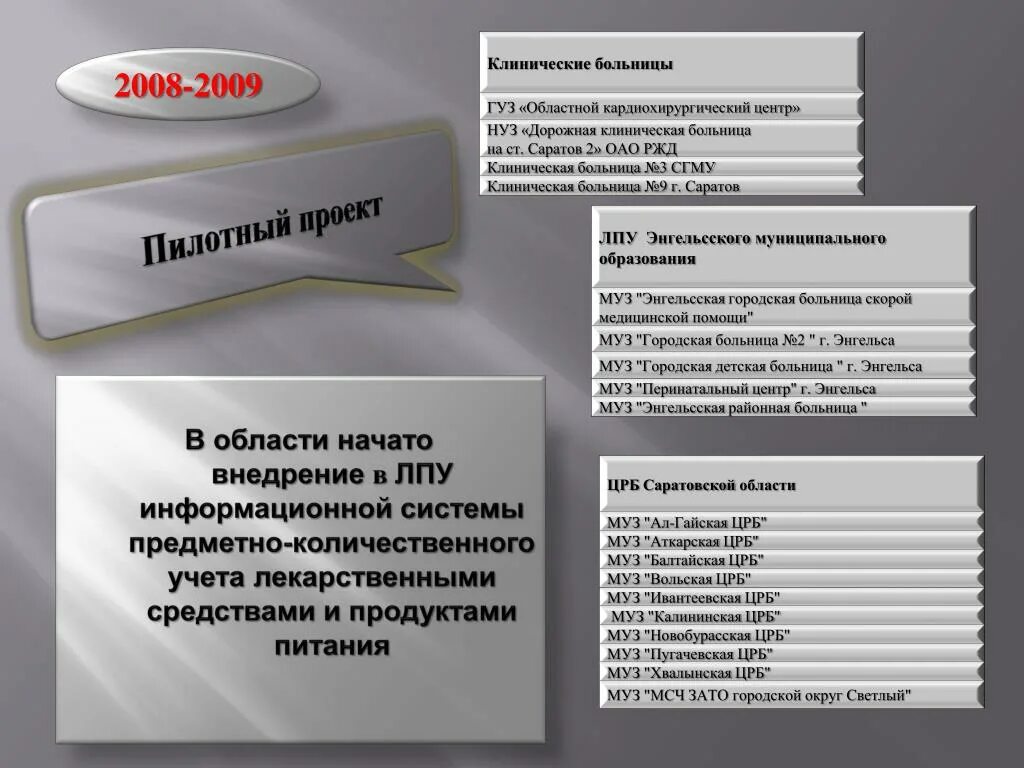 2008-2009

Пилотный проект

В области начато внедрение в ЛПУ информационной системы предметно-количественного учета лекарственными средствами и продуктами питания

| Клинические больницы |
|---|
| ГУЗ «Областной кардиохирургический центр» |
| НУЗ «Дорожная клиническая больница на ст. Саратов 2» ОАО РЖД |
| Клиническая больница №3 СГМУ |
| Клиническая больница №9 г. Саратов |

| ЛПУ Энгельсского муниципального образования |
|---|
| МУЗ "Энгельсская городская больница скорой медицинской помощи" |
| МУЗ "Городская больница №2 " г. Энгельса |
| МУЗ "Городская детская больница " г. Энгельса |
| МУЗ "Перинатальный центр" г. Энгельса |
| МУЗ "Энгельсская районная больница " |

| ЦРБ Саратовской области |
|---|
| МУЗ "Ал-Гайская ЦРБ" |
| МУЗ "Аткарская ЦРБ" |
| МУЗ "Балтайская ЦРБ" |
| МУЗ "Вольская ЦРБ" |
| МУЗ "Ивантеевская ЦРБ" |
| МУЗ "Калининская ЦРБ" |
| МУЗ "Новобурасская ЦРБ" |
| МУЗ "Пугачевская ЦРБ" |
| МУЗ "Хвалынская ЦРБ" |
| МУЗ "МСЧ ЗАТО городской округ Светлый" |